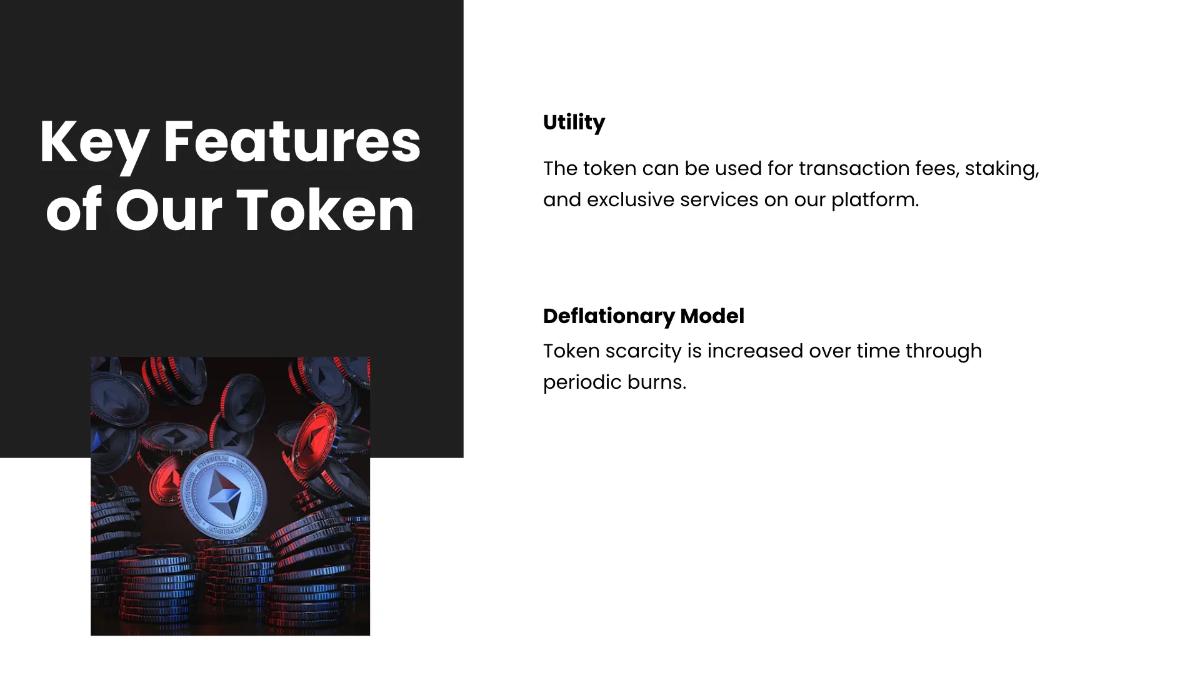 Key Features of Our Token

Utility

The token can be used for transaction fees, staking, and exclusive services on our platform.

Deflationary Model

Token scarcity is increased over time through periodic burns.